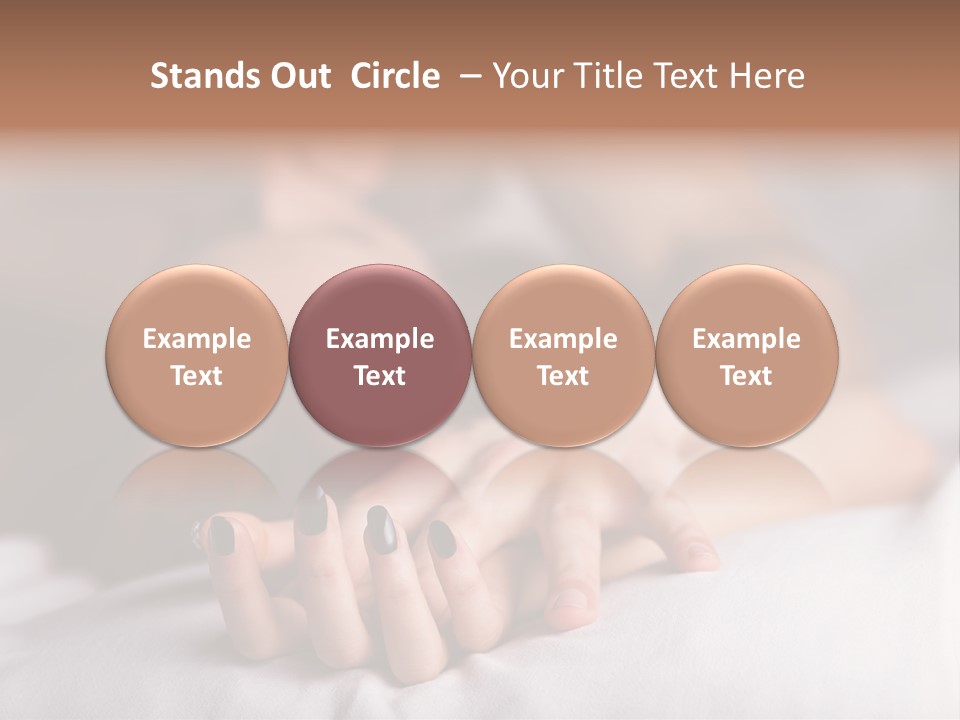 Stands Out  Circle  – Your Title Text Here

Example Text

Example Text

Example Text

Example Text